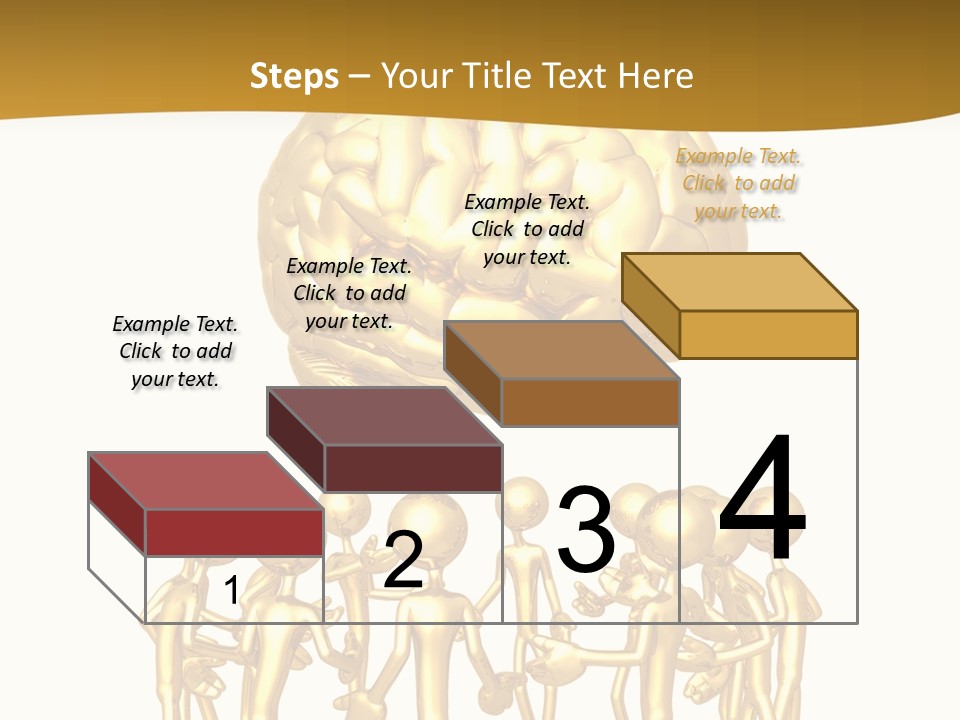 Steps – Your Title Text Here

Example Text. Click to add your text.

Example Text. Click to add your text.

Example Text. Click to add your text.

Example Text. Click to add your text.

1

2

3

4